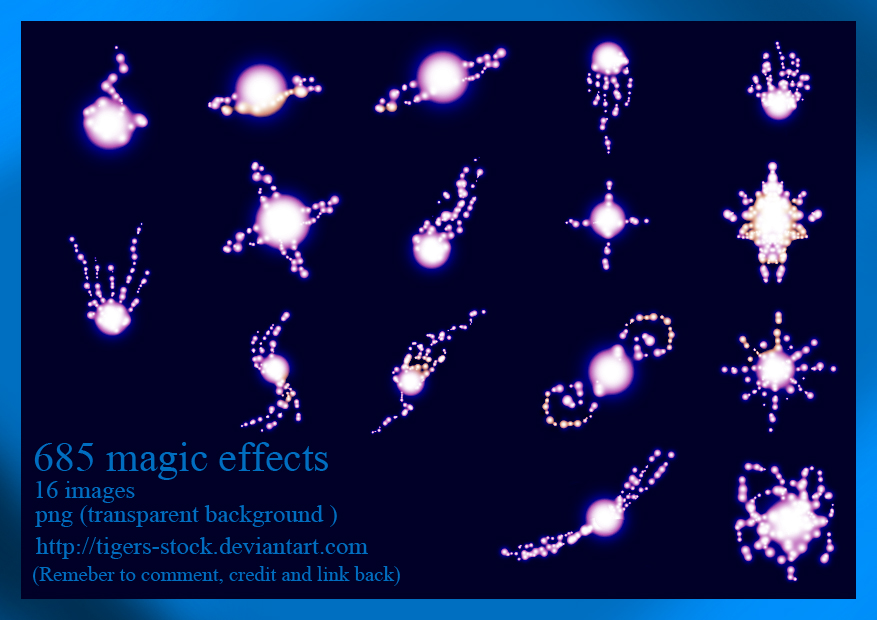 685 magic effects
16 images
png (transparent background )
http://tigers-stock.deviantart.com
(Remeber to comment, credit and link back)